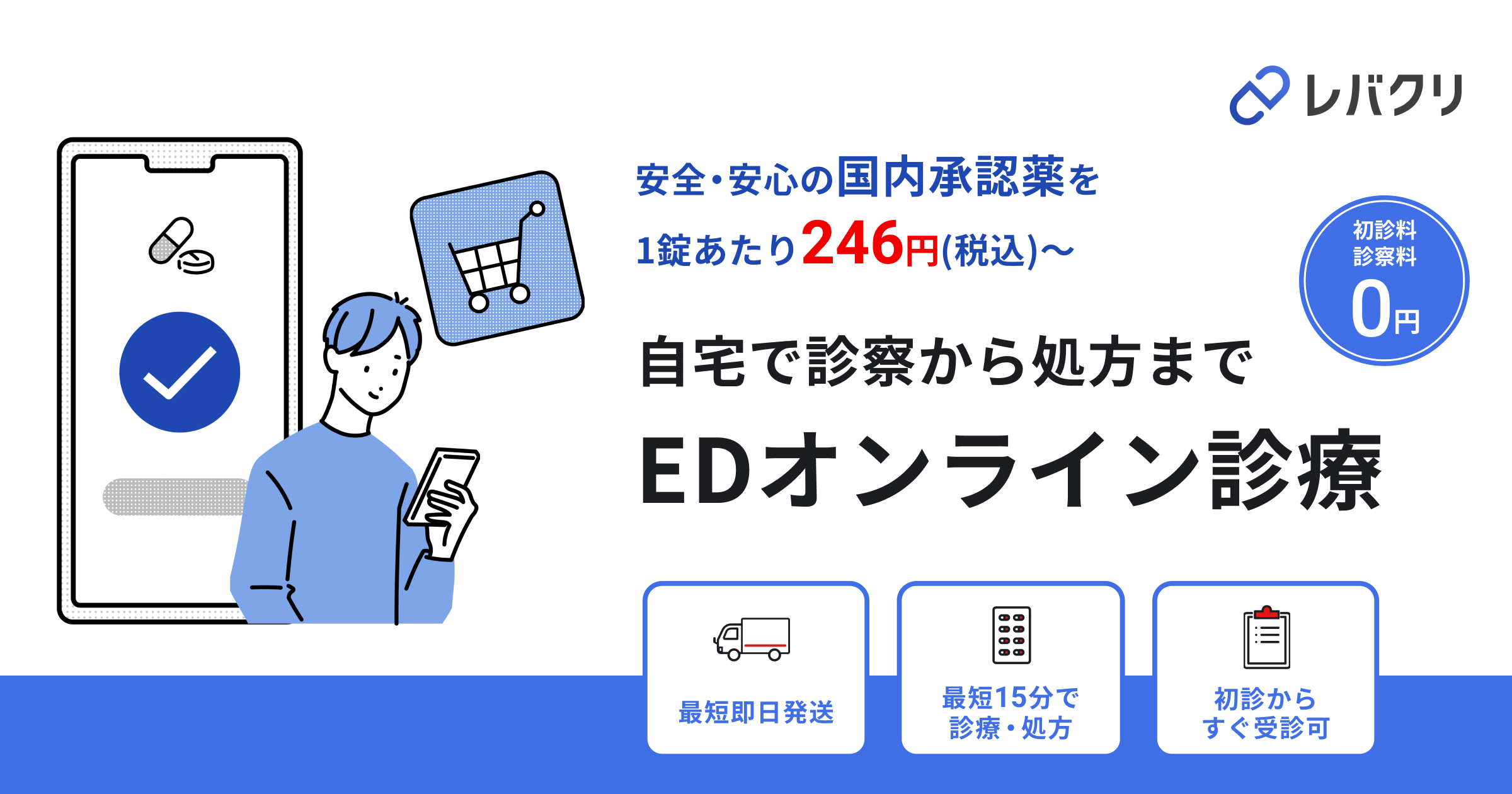 レバクリ

安全・安心の国内承認薬を
1錠あたり246円(税込)〜

初診料
診察料
0円

自宅で診察から処方まで
EDオンライン診療

最短即日発送

最短15分で
診療・処方

初診から
すぐ受診可